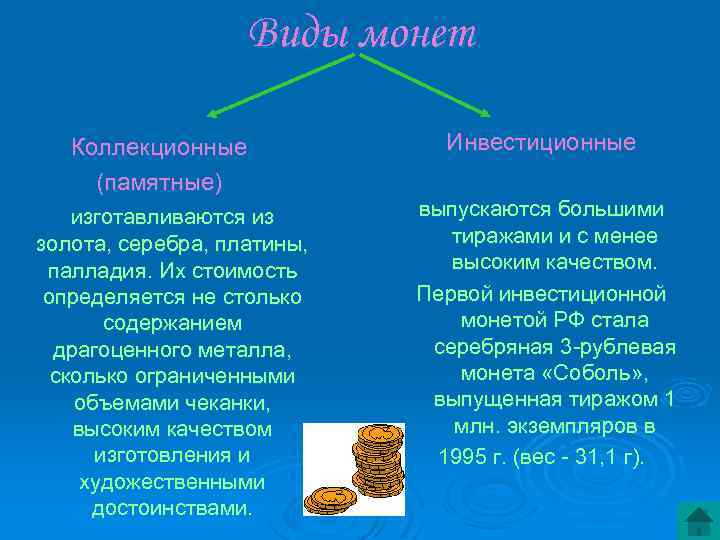 Виды монет

Коллекционные (памятные)

изготавливаются из золота, серебра, платины, палладия. Их стоимость определяется не столько содержанием драгоценного металла, сколько ограниченными объемами чеканки, высоким качеством изготовления и художественными достоинствами.

Инвестиционные

выпускаются большими тиражами и с менее высоким качеством.

Первой инвестиционной монетой РФ стала серебряная 3-рублевая монета «Соболь», выпущенная тиражом 1 млн. экземпляров в 1995 г. (вес - 31,1 г).